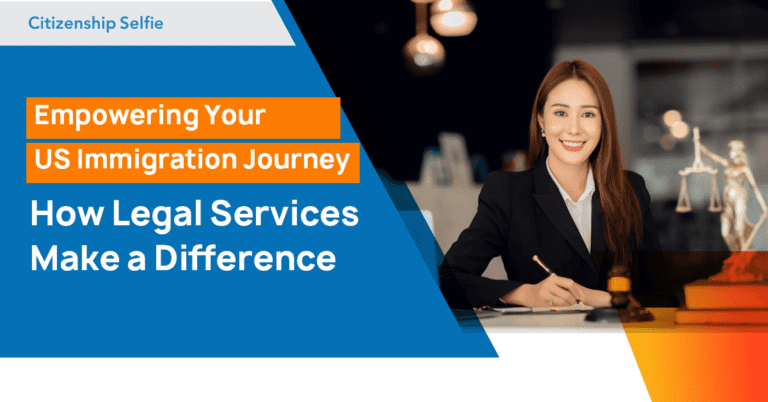 Citizenship Selfie

Empowering Your US Immigration Journey

How Legal Services Make a Difference